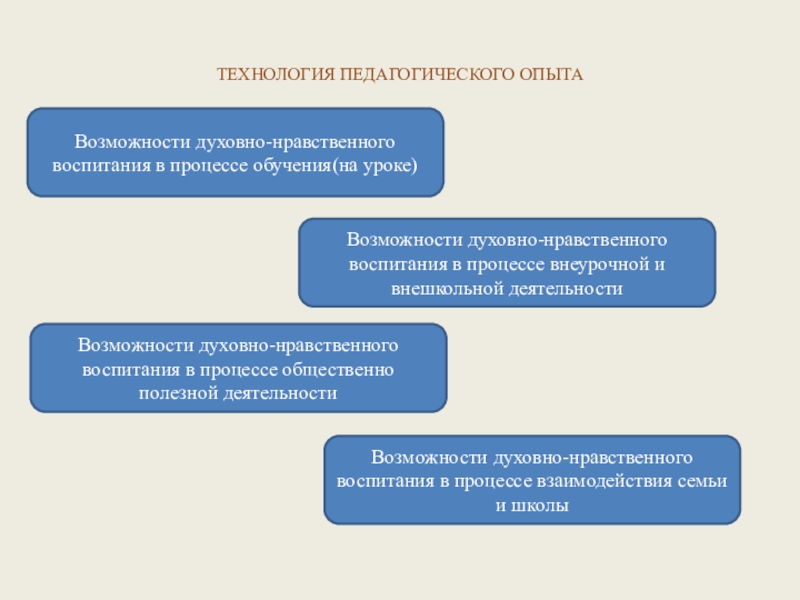 ТЕХНОЛОГИЯ ПЕДАГОГИЧЕСКОГО ОПЫТА

Возможности духовно-нравственного воспитания в процессе обучения(на уроке)

Возможности духовно-нравственного воспитания в процессе внеурочной и внешкольной деятельности

Возможности духовно-нравственного воспитания в процессе общественно полезной деятельности

Возможности духовно-нравственного воспитания в процессе взаимодействия семьи и школы